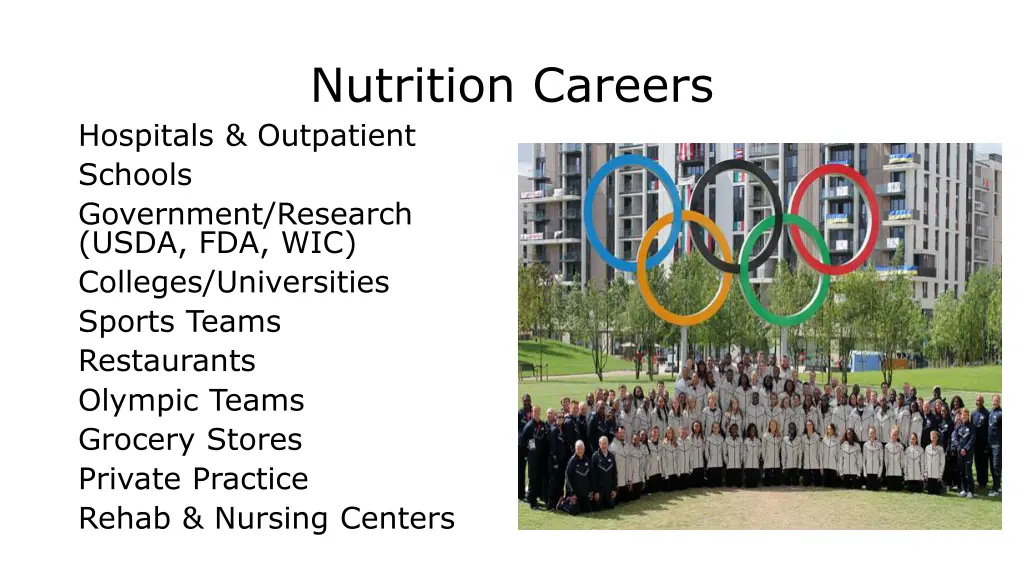 Nutrition Careers

Hospitals & Outpatient
Schools
Government/Research (USDA, FDA, WIC)
Colleges/Universities
Sports Teams
Restaurants
Olympic Teams
Grocery Stores
Private Practice
Rehab & Nursing Centers